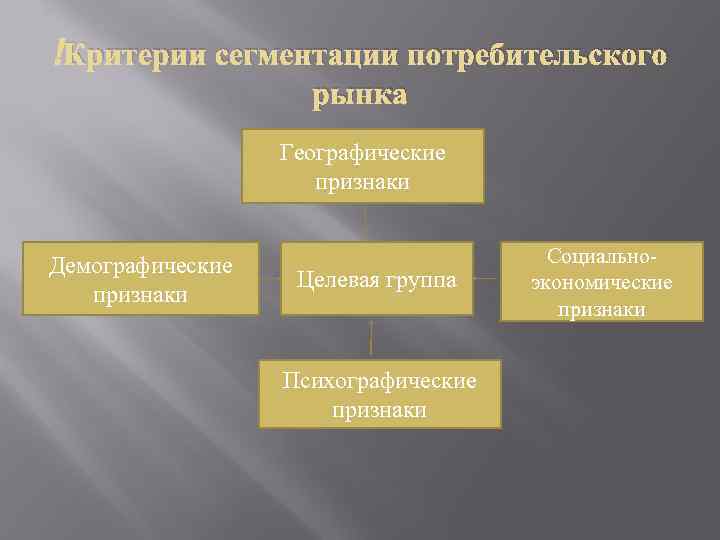 Критерии сегментации потребительского рынка

Географические признаки

Демографические признаки

Целевая группа

Социально-экономические признаки

Психографические признаки